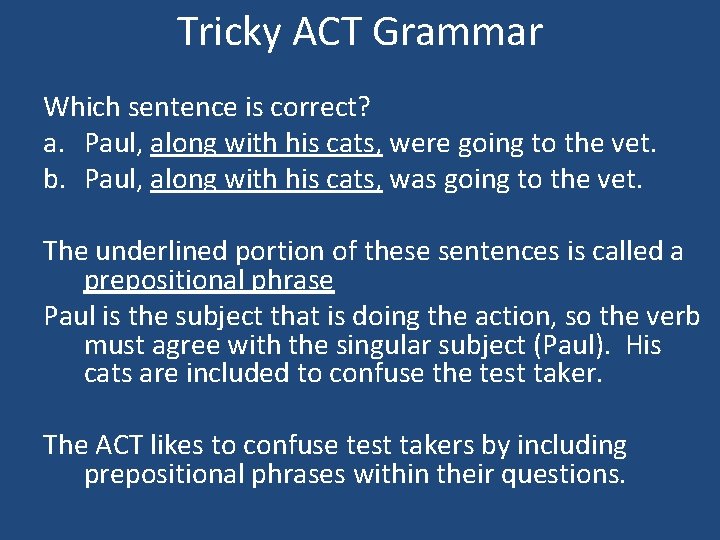 Tricky ACT Grammar

Which sentence is correct?
a. Paul, along with his cats, were going to the vet.
b. Paul, along with his cats, was going to the vet.

The underlined portion of these sentences is called a prepositional phrase

Paul is the subject that is doing the action, so the verb must agree with the singular subject (Paul). His cats are included to confuse the test taker.

The ACT likes to confuse test takers by including prepositional phrases within their questions.